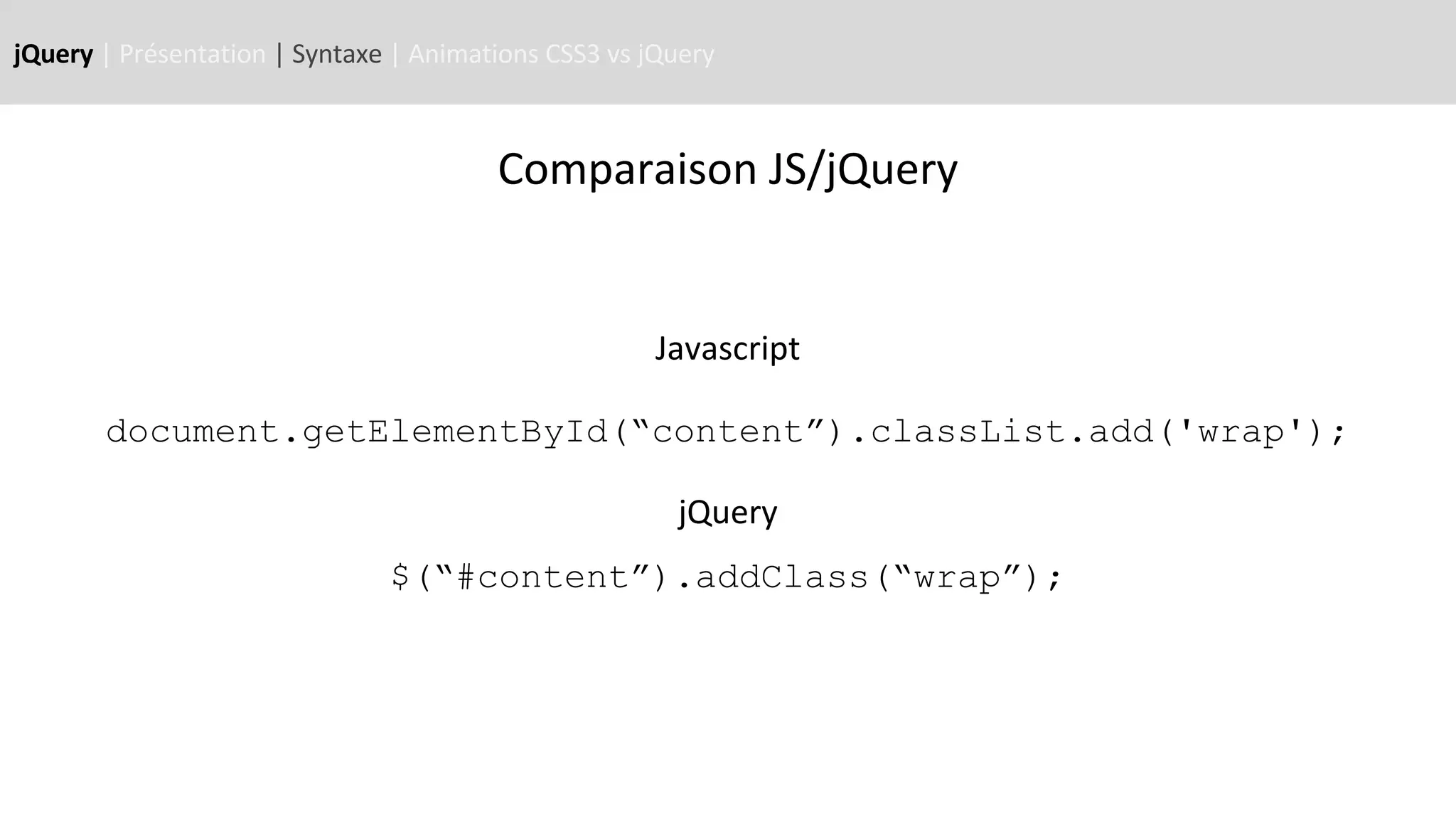 jQuery | Présentation | Syntaxe | Animations CSS3 vs jQuery

Comparaison JS/jQuery

Javascript

document.getElementById(“content”).classList.add('wrap');

jQuery

$(“#content”).addClass(“wrap”);